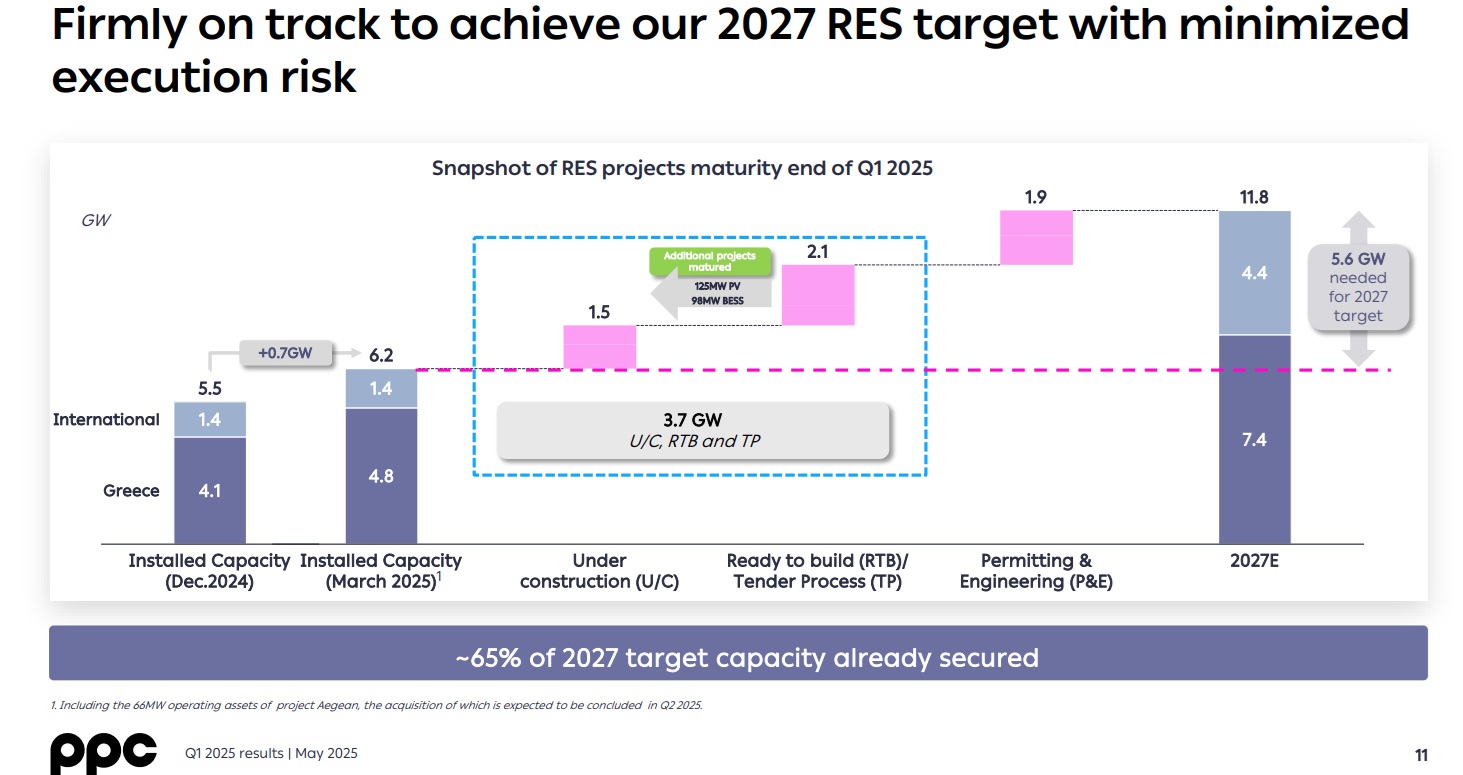 Firmly on track to achieve our 2027 RES target with minimized execution risk

Snapshot of RES projects maturity end of Q1 2025

GW

International

Greece

+0.7GW

5.5
1.4
4.1

6.2
1.4
4.8

1.5

Additional projects matured
125MW PV
98MW BESS

2.1

3.7 GW
U/C, RTB and TP

1.9

11.8
4.4
7.4

5.6 GW needed for 2027 target

Installed Capacity (Dec.2024)

Installed Capacity (March 2025)$^1$

Under construction (U/C)

Ready to build (RTB)/ Tender Process (TP)

Permitting & Engineering (P&E)

2027E

~65% of 2027 target capacity already secured

1. Including the 66MW operating assets of project Aegean, the acquisition of which is expected to be concluded in Q2 2025.

ppc

Q1 2025 results | May 2025

11